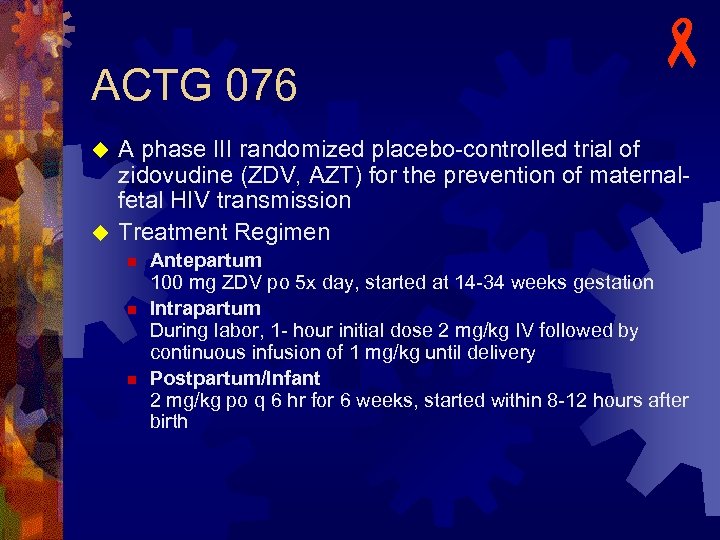 ACTG 076

A phase III randomized placebo-controlled trial of zidovudine (ZDV, AZT) for the prevention of maternal-fetal HIV transmission

Treatment Regimen

Antepartum
100 mg ZDV po 5x day, started at 14-34 weeks gestation

Intrapartum
During labor, 1- hour initial dose 2 mg/kg IV followed by continuous infusion of 1 mg/kg until delivery

Postpartum/Infant
2 mg/kg po q 6 hr for 6 weeks, started within 8-12 hours after birth